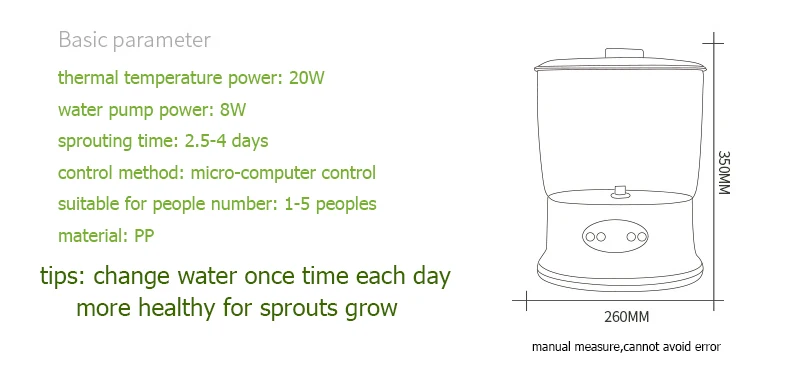 Basic parameter

thermal temperature power: 20W

water pump power: 8W

sprouting time: 2.5-4 days

control method: micro-computer control

suitable for people number: 1-5 peoples

material: PP

tips: change water once time each day more healthy for sprouts grow

350MM

260MM

manual measure,cannot avoid error